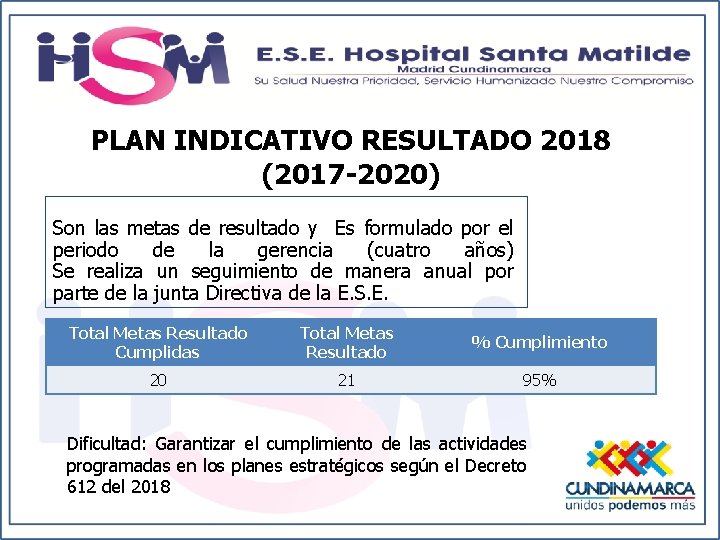 HSM

E.S.E. Hospital Santa Matilde
Madrid Cundinamarca
Su Salud Nuestra Prioridad, Servicio Humanizado Nuestro Compromiso

PLAN INDICATIVO RESULTADO 2018
(2017-2020)

Son las metas de resultado y Es formulado por el periodo de la gerencia (cuatro años) Se realiza un seguimiento de manera anual por parte de la junta Directiva de la E.S.E.

| Total Metas Resultado Cumplidas | Total Metas Resultado | % Cumplimiento |
|---|---|---|
| 20 | 21 | 95% |

Dificultad: Garantizar el cumplimiento de las actividades programadas en los planes estratégicos según el Decreto 612 del 2018

CUNDINAMARCA
unidos podemos más